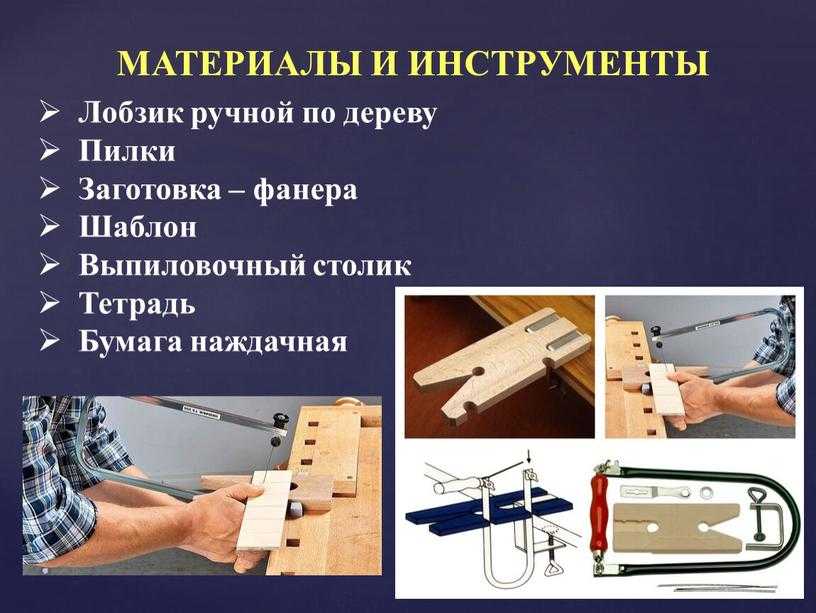 МАТЕРИАЛЫ И ИНСТРУМЕНТЫ

➢ Лобзик ручной по дереву
➢ Пилки
➢ Заготовка – фанера
➢ Шаблон
➢ Выпиловочный столик
➢ Тетрадь
➢ Бумага наждачная